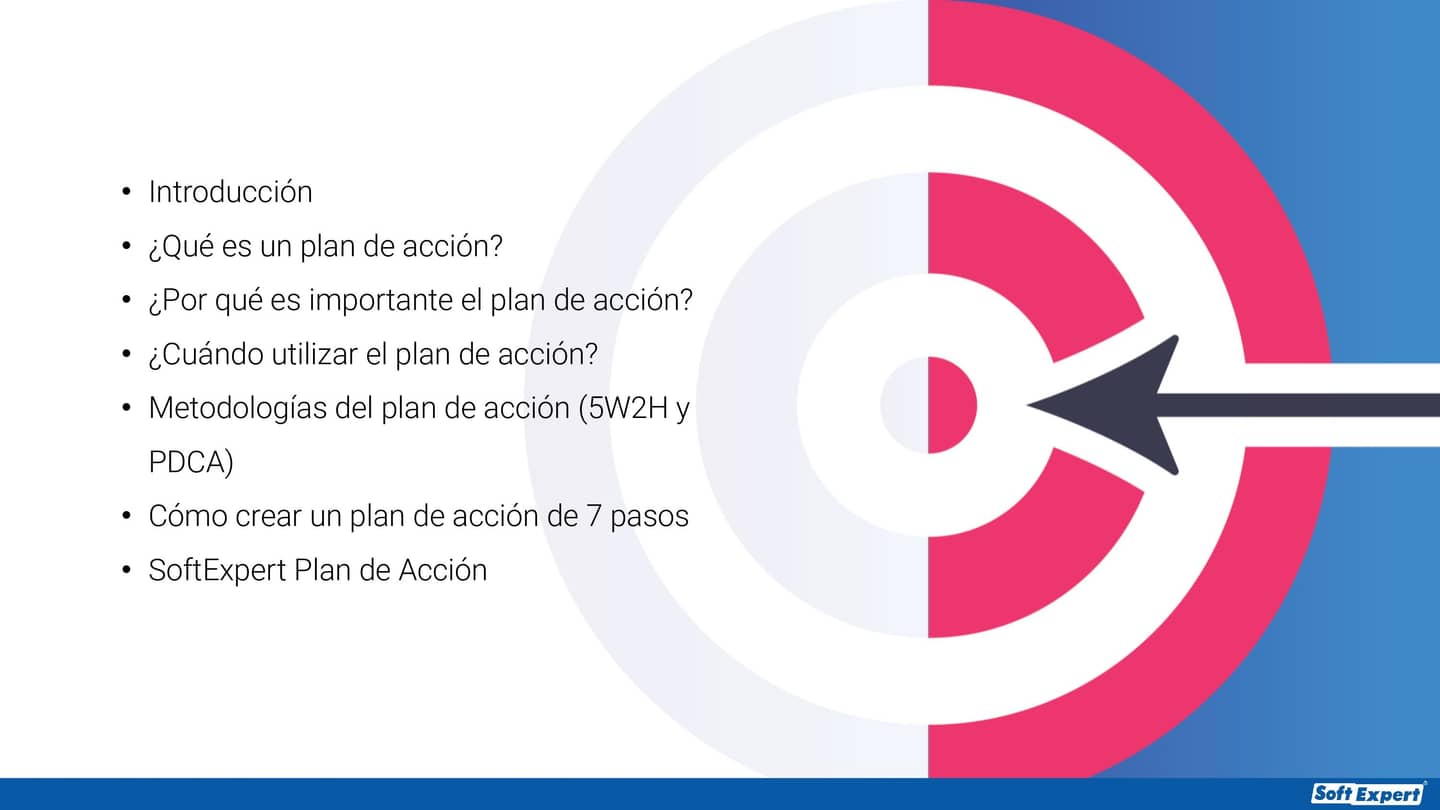 • Introducción
• ¿Qué es un plan de acción?
• ¿Por qué es importante el plan de acción?
• ¿Cuándo utilizar el plan de acción?
• Metodologías del plan de acción (5W2H y PDCA)
• Cómo crear un plan de acción de 7 pasos
• SoftExpert Plan de Acción

Soft Expert